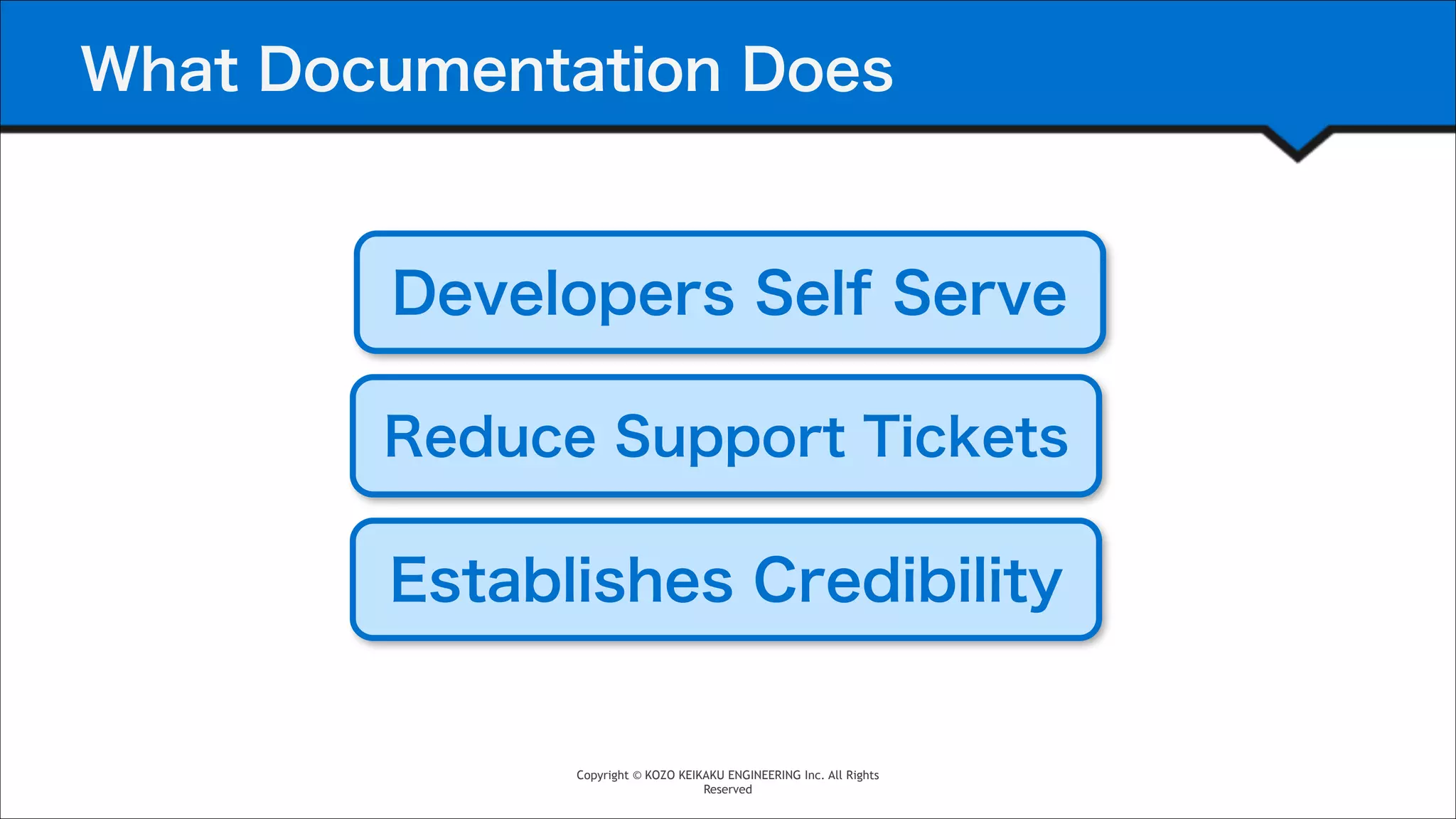 What Documentation Does

Developers Self Serve

Reduce Support Tickets

Establishes Credibility

Copyright © KOZO KEIKAKU ENGINEERING Inc. All Rights Reserved